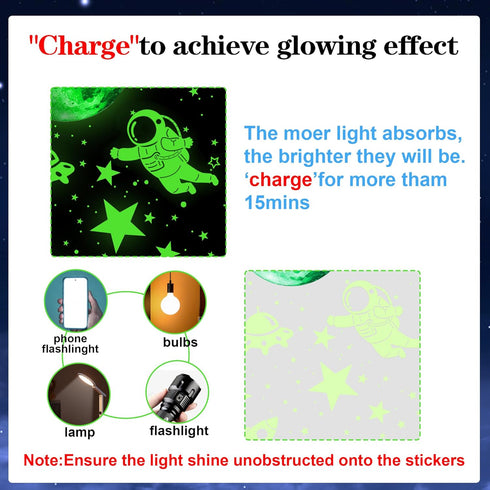 "Charge"to achieve glowing effect

The moer light absorbs, the brighter they will be. ‘charge’for more tham 15mins

phone flashlinght

bulbs

lamp

flashlight

Note:Ensure the light shine unobstructed onto the stickers